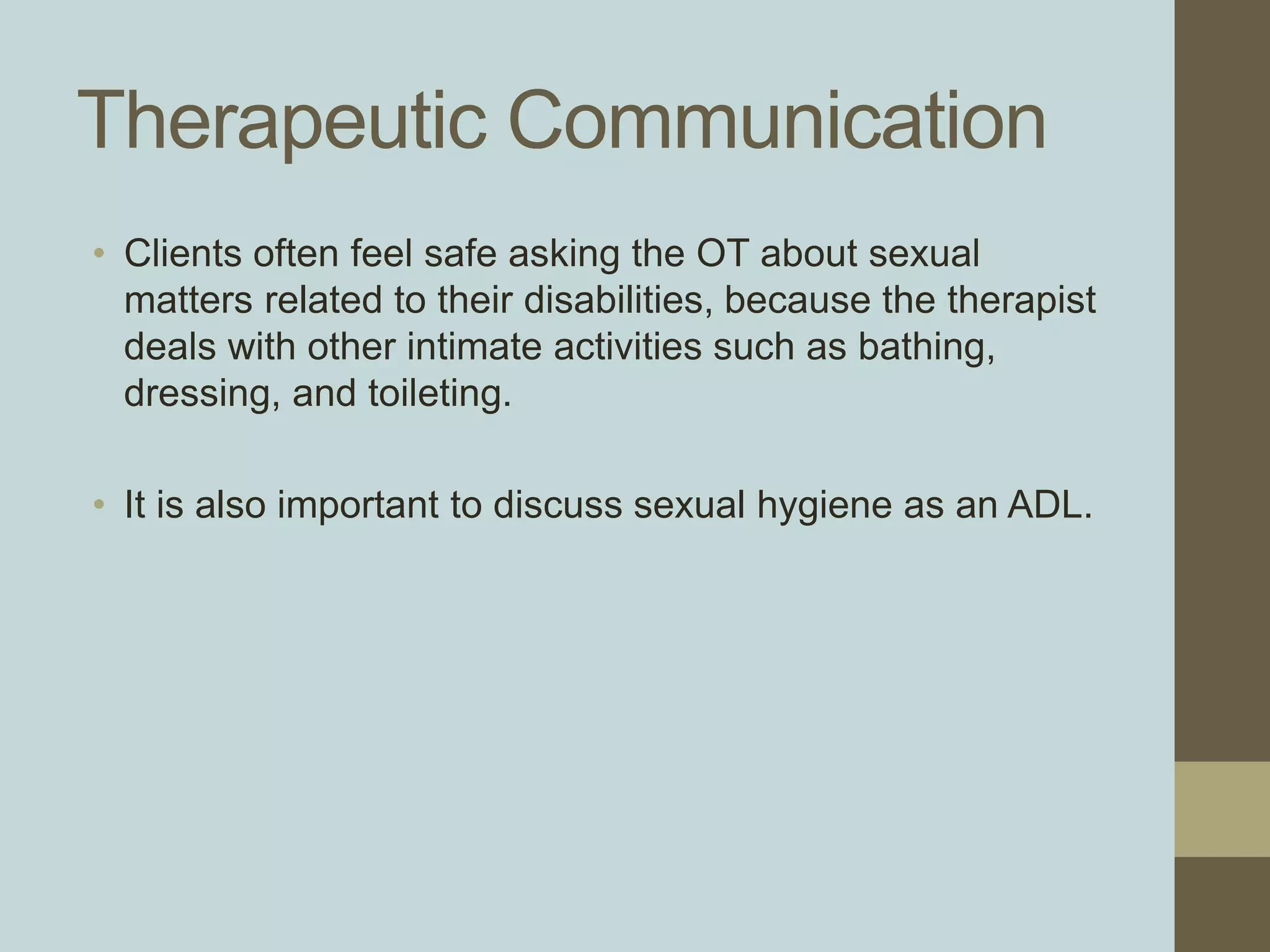 Therapeutic Communication

• Clients often feel safe asking the OT about sexual matters related to their disabilities, because the therapist deals with other intimate activities such as bathing, dressing, and toileting.

• It is also important to discuss sexual hygiene as an ADL.